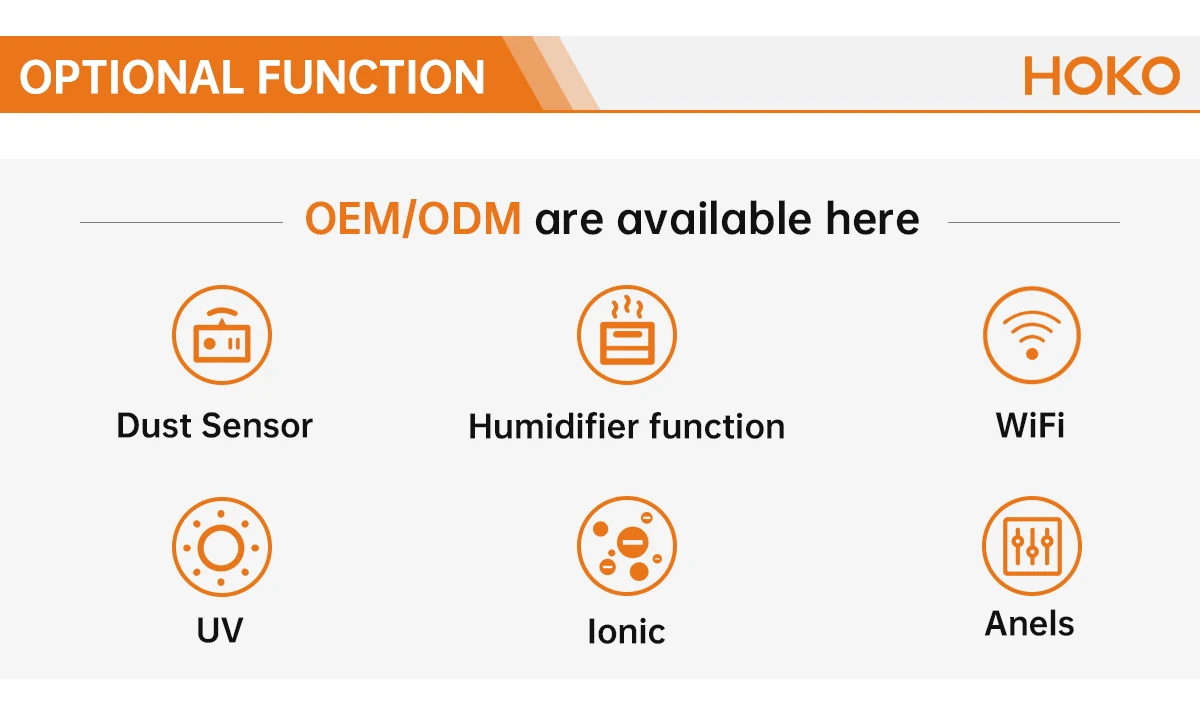 OPTIONAL FUNCTION

HOKO

OEM/ODM are available here

Dust Sensor

Humidifier function

WiFi

UV

Ionic

Anels